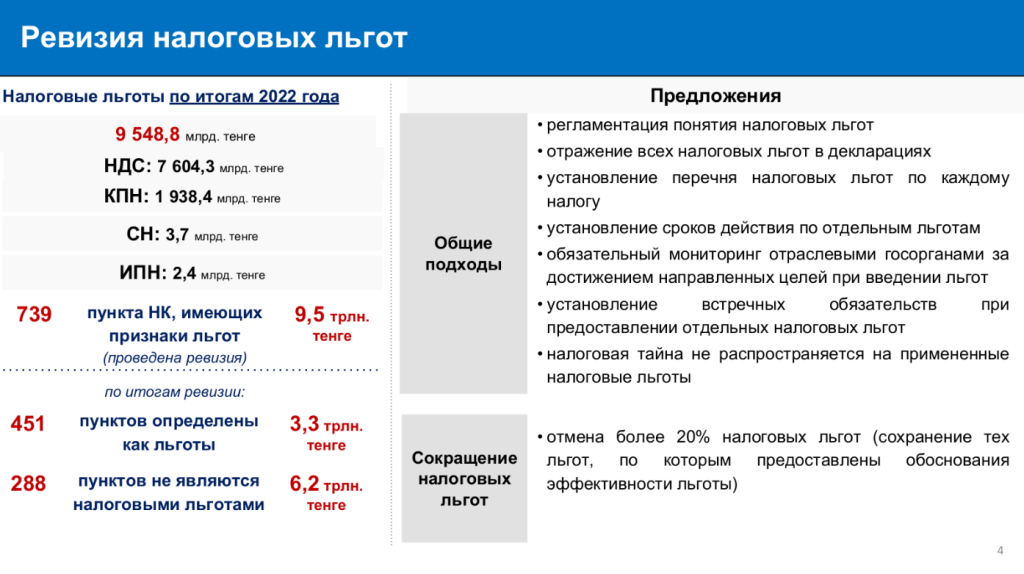 Ревизия налоговых льгот

Налоговые льготы по итогам 2022 года

9 548,8 млрд. тенге

НДС: 7 604,3 млрд. тенге

КПН: 1 938,4 млрд. тенге

СН: 3,7 млрд. тенге

ИПН: 2,4 млрд. тенге

739 пункта НК, имеющих признаки льгот (проведена ревизия) 9,5 трлн. тенге

по итогам ревизии:

451 пунктов определены как льготы 3,3 трлн. тенге

288 пунктов не являются налоговыми льготами 6,2 трлн. тенге

Предложения

Общие подходы

• регламентация понятия налоговых льгот
• отражение всех налоговых льгот в декларациях
• установление перечня налоговых льгот по каждому налогу
• установление сроков действия по отдельным льготам
• обязательный мониторинг отраслевыми госорганами за достижением направленных целей при введении льгот
• установление встречных обязательств при предоставлении отдельных налоговых льгот
• налоговая тайна не распространяется на примененные налоговые льготы

Сокращение налоговых льгот

• отмена более 20% налоговых льгот (сохранение тех льгот, по которым предоставлены обоснования эффективности льготы)

4